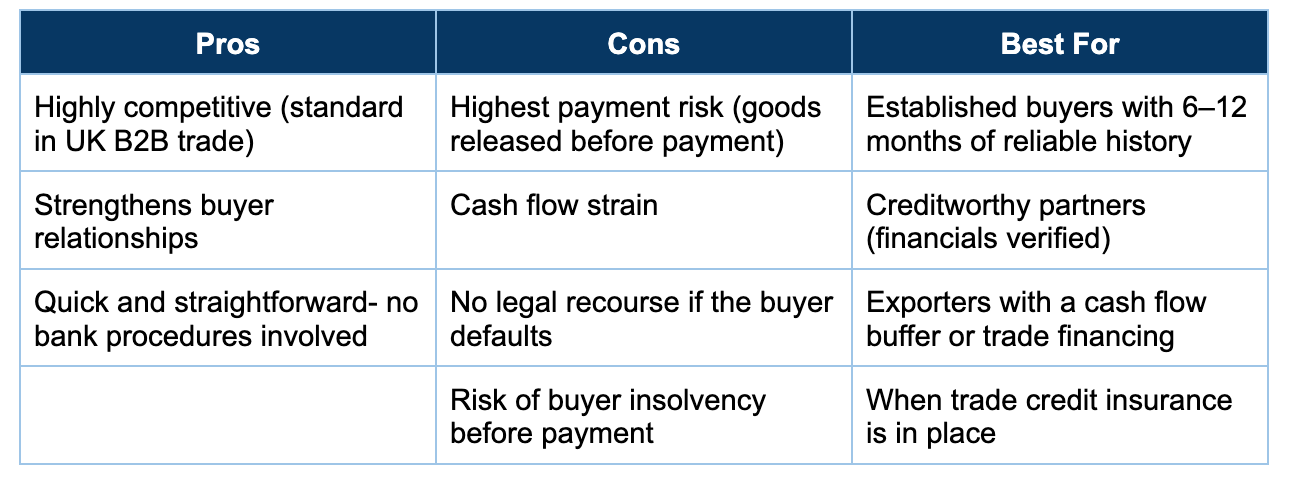 | Pros | Cons | Best For |
|---|---|---|
| Highly competitive (standard in UK B2B trade) | Highest payment risk (goods released before payment) | Established buyers with 6–12 months of reliable history |
| Strengthens buyer relationships | Cash flow strain | Creditworthy partners (financials verified) |
| Quick and straightforward- no bank procedures involved | No legal recourse if the buyer defaults | Exporters with a cash flow buffer or trade financing |
| | Risk of buyer insolvency before payment | When trade credit insurance is in place |